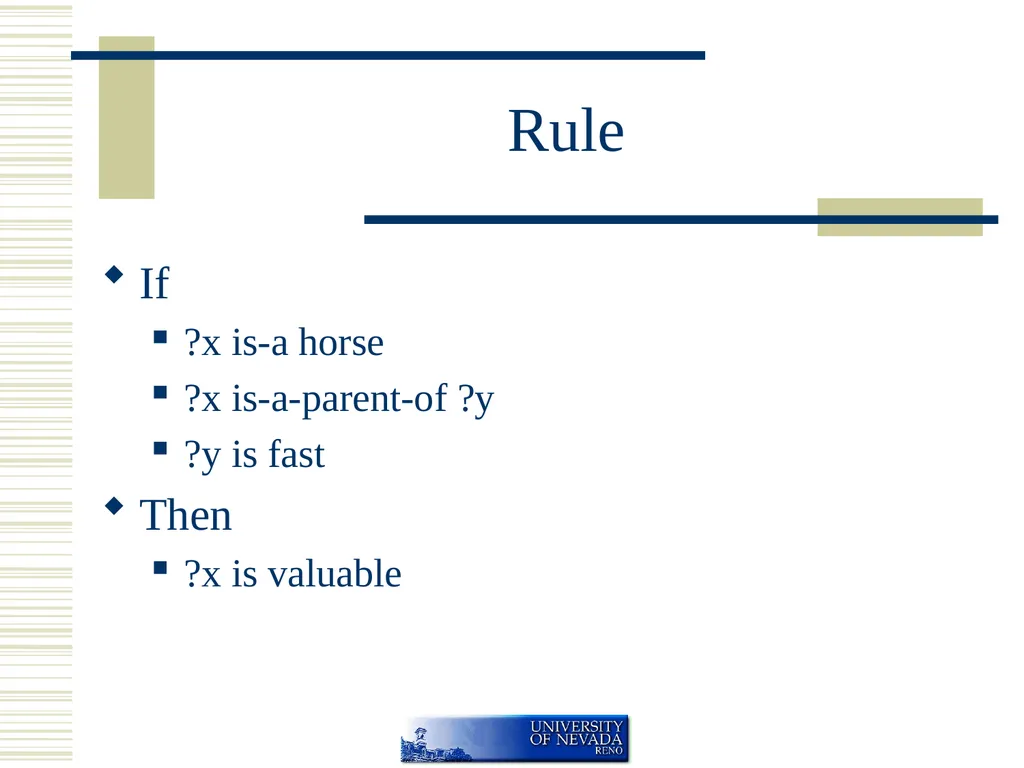 Rule

If

?x is-a horse

?x is-a-parent-of ?y

?y is fast

Then

?x is valuable

UNIVERSITY OF NEVADA RENO